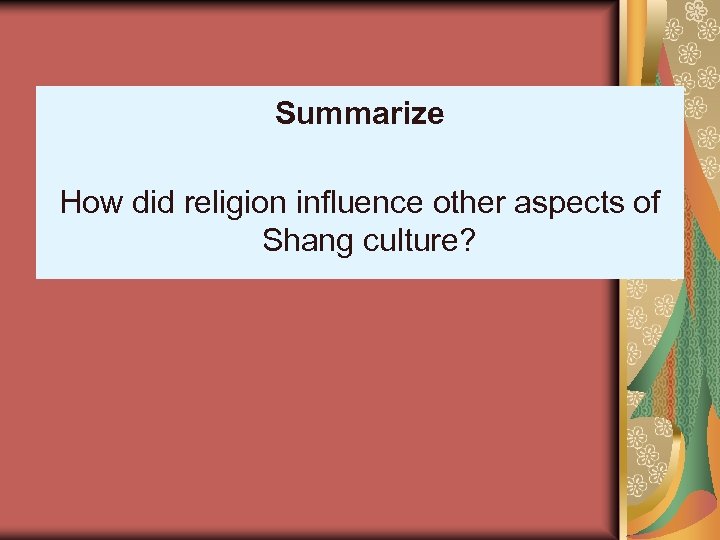 Summarize

How did religion influence other aspects of Shang culture?